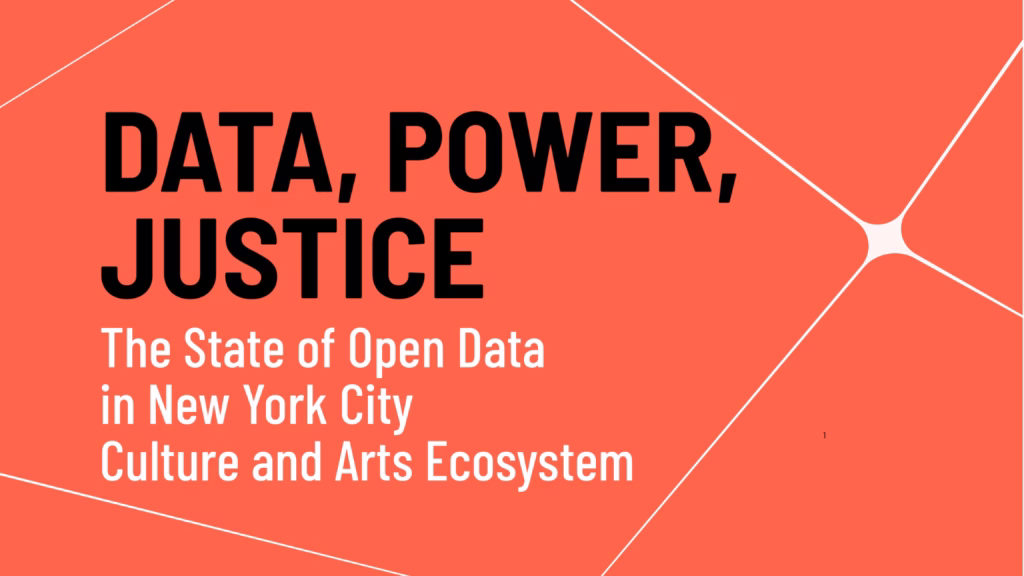 DATA, POWER, JUSTICE

The State of Open Data in New York City Culture and Arts Ecosystem

1